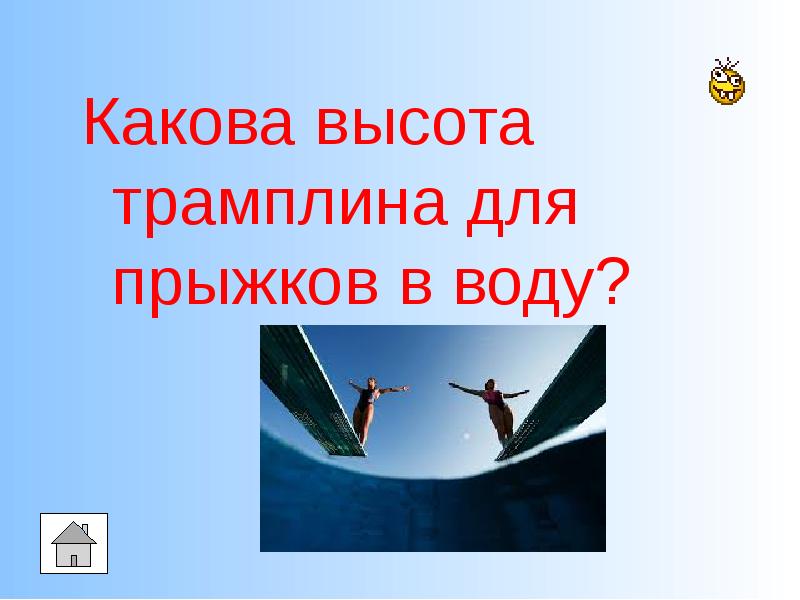 Какова высота трамплина для прыжков в воду?